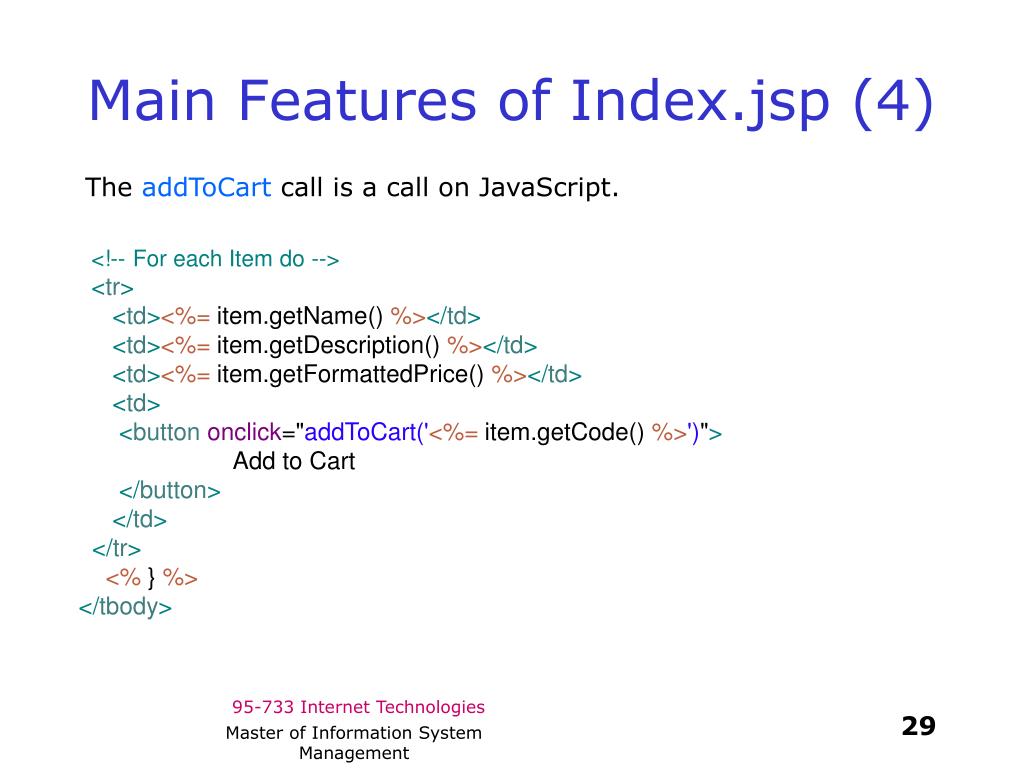 Main Features of Index.jsp (4)

The addToCart call is a call on JavaScript.

<!-- For each Item do -->
<tr>
<td><%= item.getName() %></td>
<td><%= item.getDescription() %></td>
<td><%= item.getFormattedPrice() %></td>
<td>
<button onclick="addToCart('<%= item.getCode() %>')">
Add to Cart
</button>
</td>
</tr>
<% } %>
</tbody>

95-733 Internet Technologies

Master of Information System Management

29